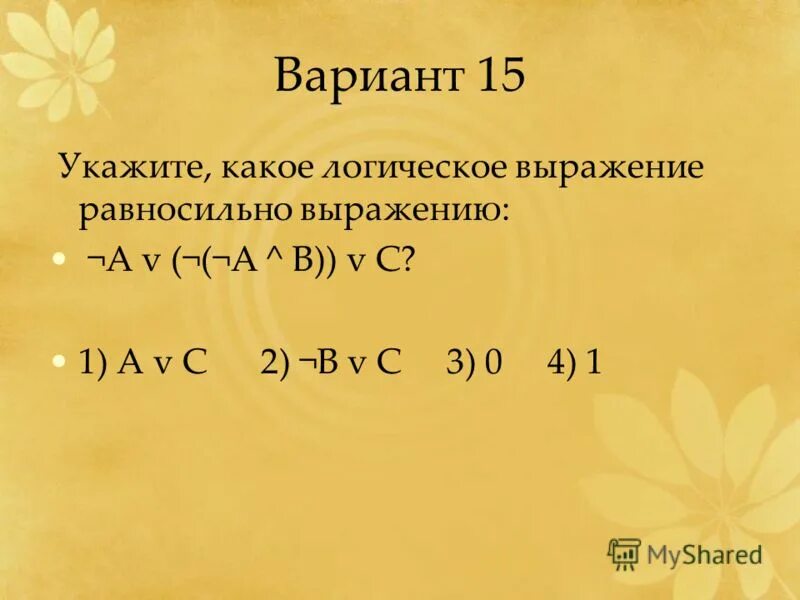 Вариант 15

Укажите, какое логическое выражение равносильно выражению:

• ¬A v (¬(¬A ^ B)) v C?

• 1) A v C 2) ¬B v C 3) 0 4) 1

MyShared